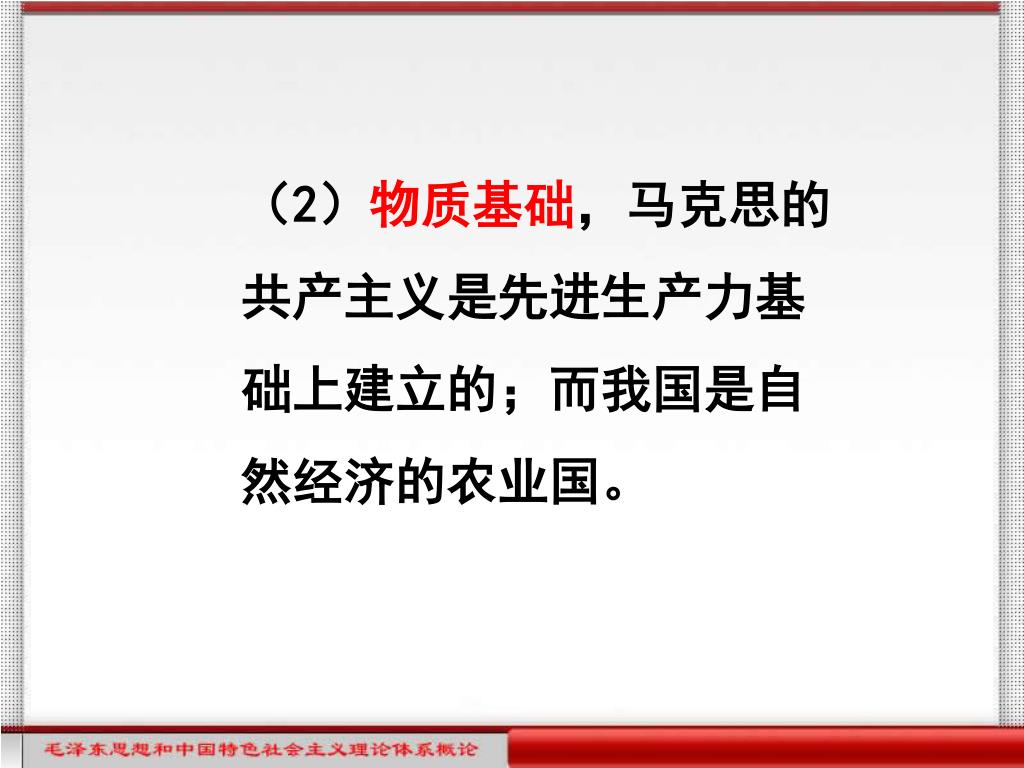 （2）物质基础，马克思的共产主义是先进生产力基础上建立的；而我国是自然经济的农业国。

毛泽东思想和中国特色社会主义理论体系概论